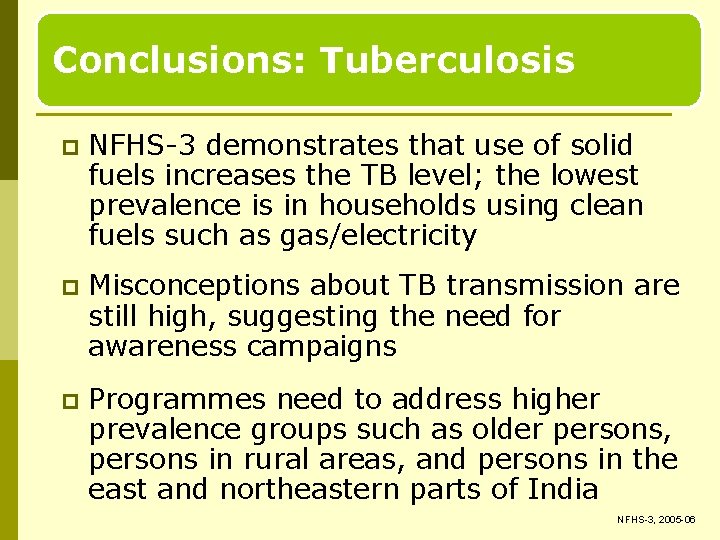 Conclusions: Tuberculosis

NFHS-3 demonstrates that use of solid fuels increases the TB level; the lowest prevalence is in households using clean fuels such as gas/electricity

Misconceptions about TB transmission are still high, suggesting the need for awareness campaigns

Programmes need to address higher prevalence groups such as older persons, persons in rural areas, and persons in the east and northeastern parts of India

NFHS-3, 2005-06